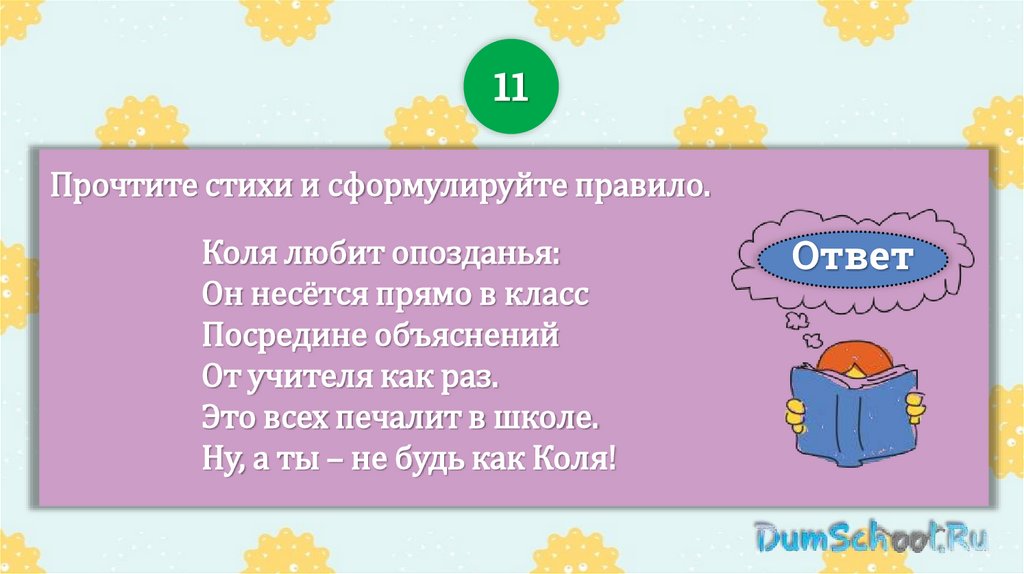 11

Прочтите стихи и сформулируйте правило.

Коля любит опозданья:
Он несётся прямо в класс
Посредине объяснений
От учителя как раз.
Это всех печалит в школе.
Ну, а ты – не будь как Коля!

Ответ

DumSchool.Ru